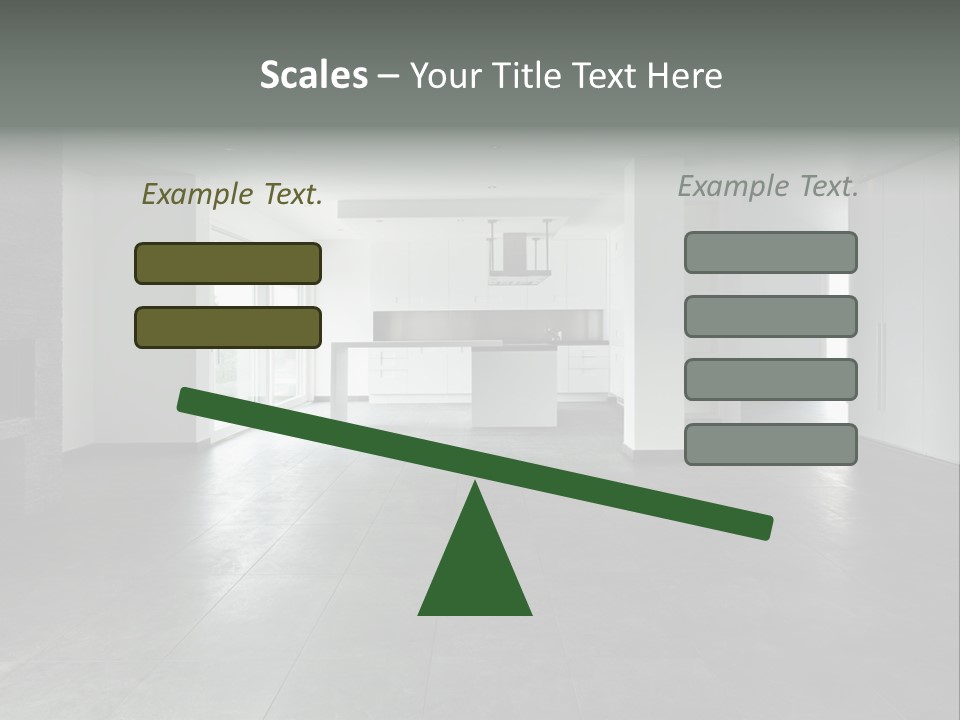 Scales – Your Title Text Here

Example Text.

Example Text.